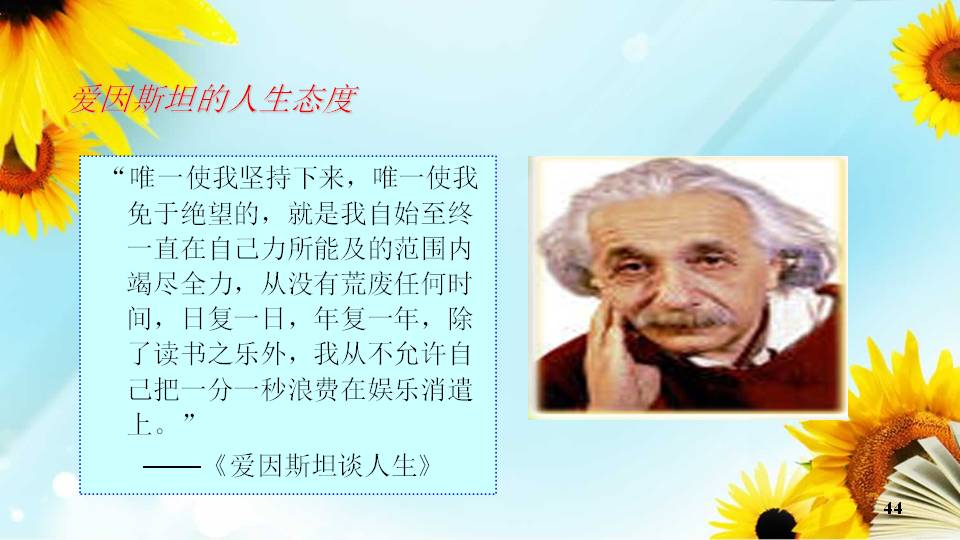 爱因斯坦的人生态度

“唯一使我坚持下来，唯一使我免于绝望的，就是我自始至终一直在自己力所能及的范围内竭尽全力，从没有荒废任何时间，日复一日，年复一年，除了读书之乐外，我从不允许自己把一分一秒浪费在娱乐消遣上。”

——《爱因斯坦谈人生》

44